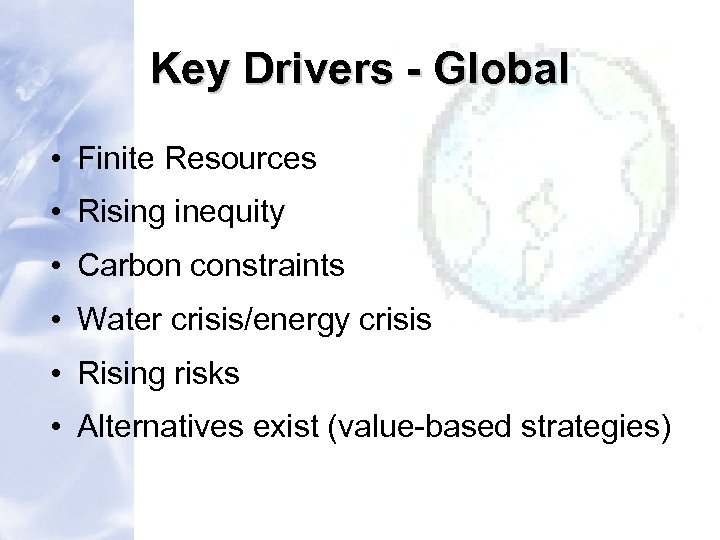 Key Drivers - Global

• Finite Resources
• Rising inequity
• Carbon constraints
• Water crisis/energy crisis
• Rising risks
• Alternatives exist (value-based strategies)